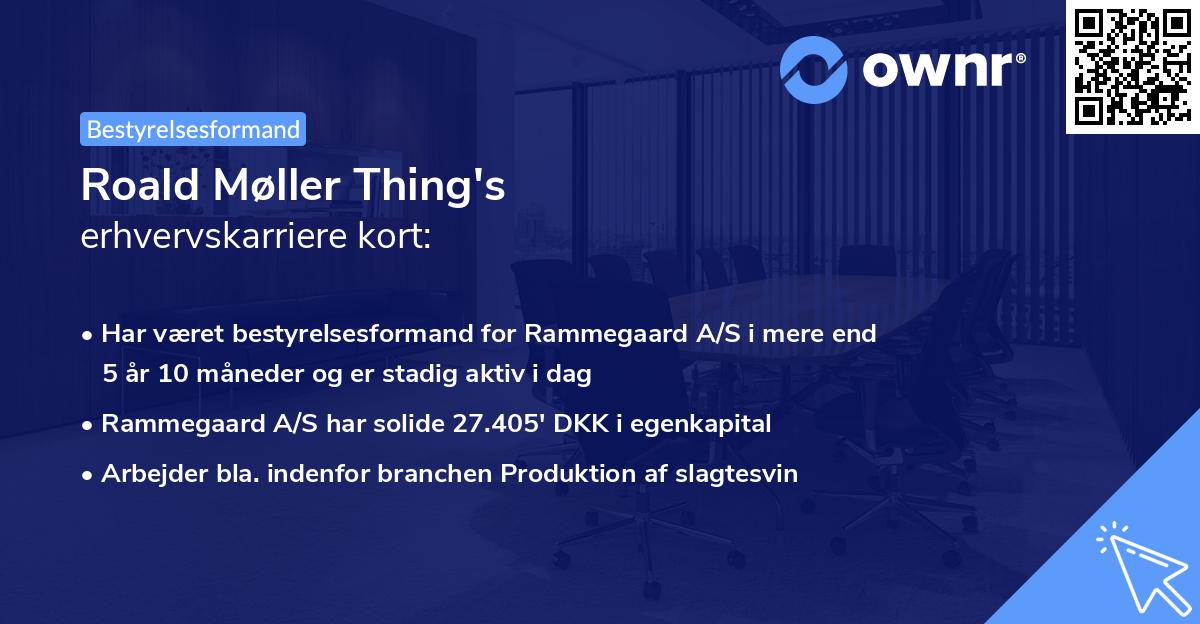 ownr®

Bestyrelsesformand

Roald Møller Thing's
erhvervskarriere kort:

• Har været bestyrelsesformand for Rammegaard A/S i mere end 5 år 10 måneder og er stadig aktiv i dag
• Rammegaard A/S har solide 27.405' DKK i egenkapital
• Arbejder bla. indenfor branchen Produktion af slagtesvin